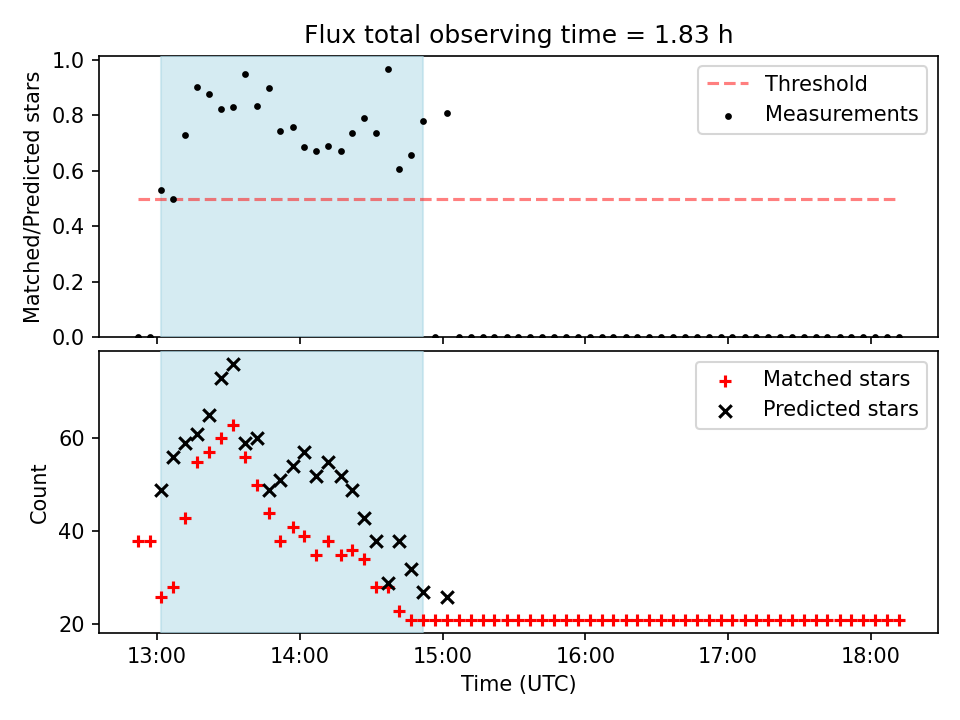 Flux total observing time = 1.83 h

Matched/Predicted stars

1.0
0.8
0.6
0.4
0.2
0.0

Threshold
Measurements

Count

60
40
20

Matched stars
Predicted stars

13:00
14:00
15:00
16:00
17:00
18:00

Time (UTC)